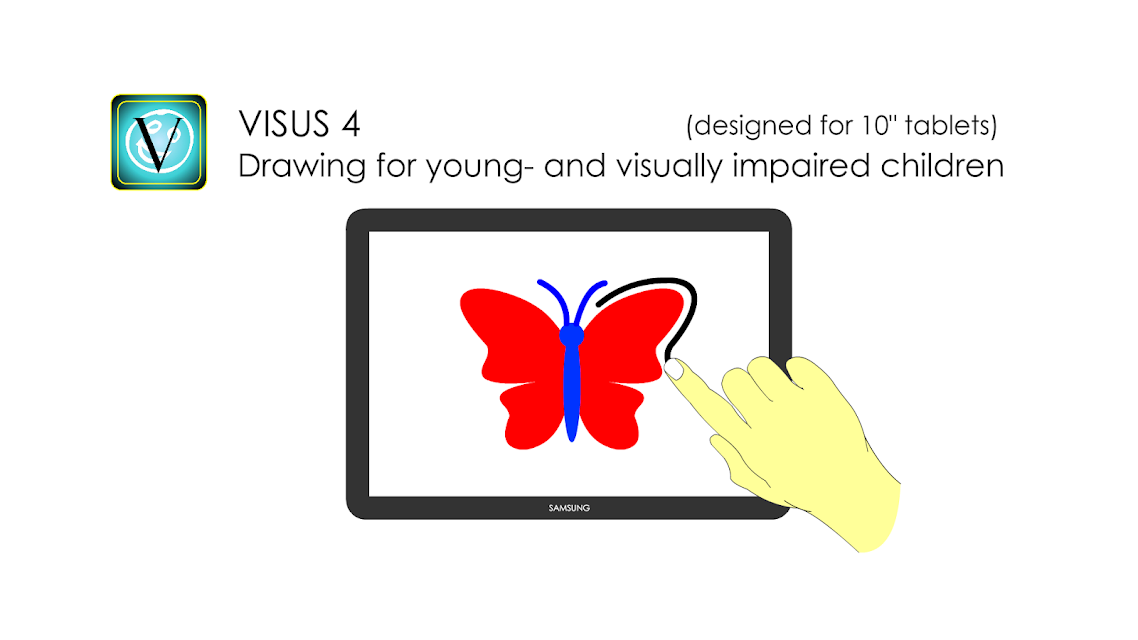 V

VISUS 4 (designed for 10" tablets)
Drawing for young- and visually impaired children

SAMSUNG